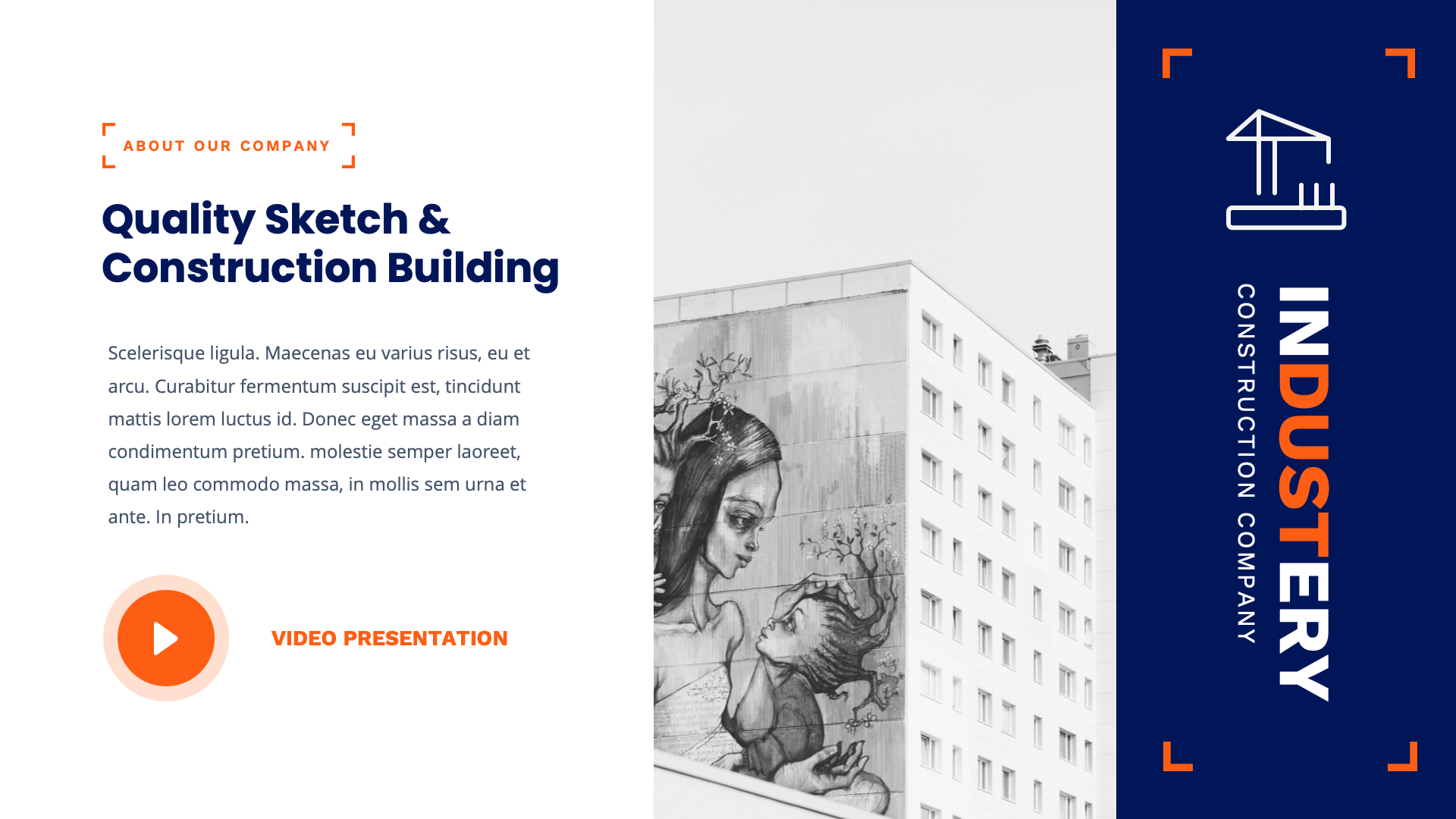 ABOUT OUR COMPANY

Quality Sketch & Construction Building

Scelerisque ligula. Maecenas eu varius risus, eu et arcu. Curabitur fermentum suscipit est, tincidunt mattis lorem luctus id. Donec eget massa a diam condimentum pretium. molestie semper laoreet, quam leo commodo massa, in mollis sem urna et ante. In pretium.

VIDEO PRESENTATION

INDUSTERY

CONSTRUCTION COMPANY